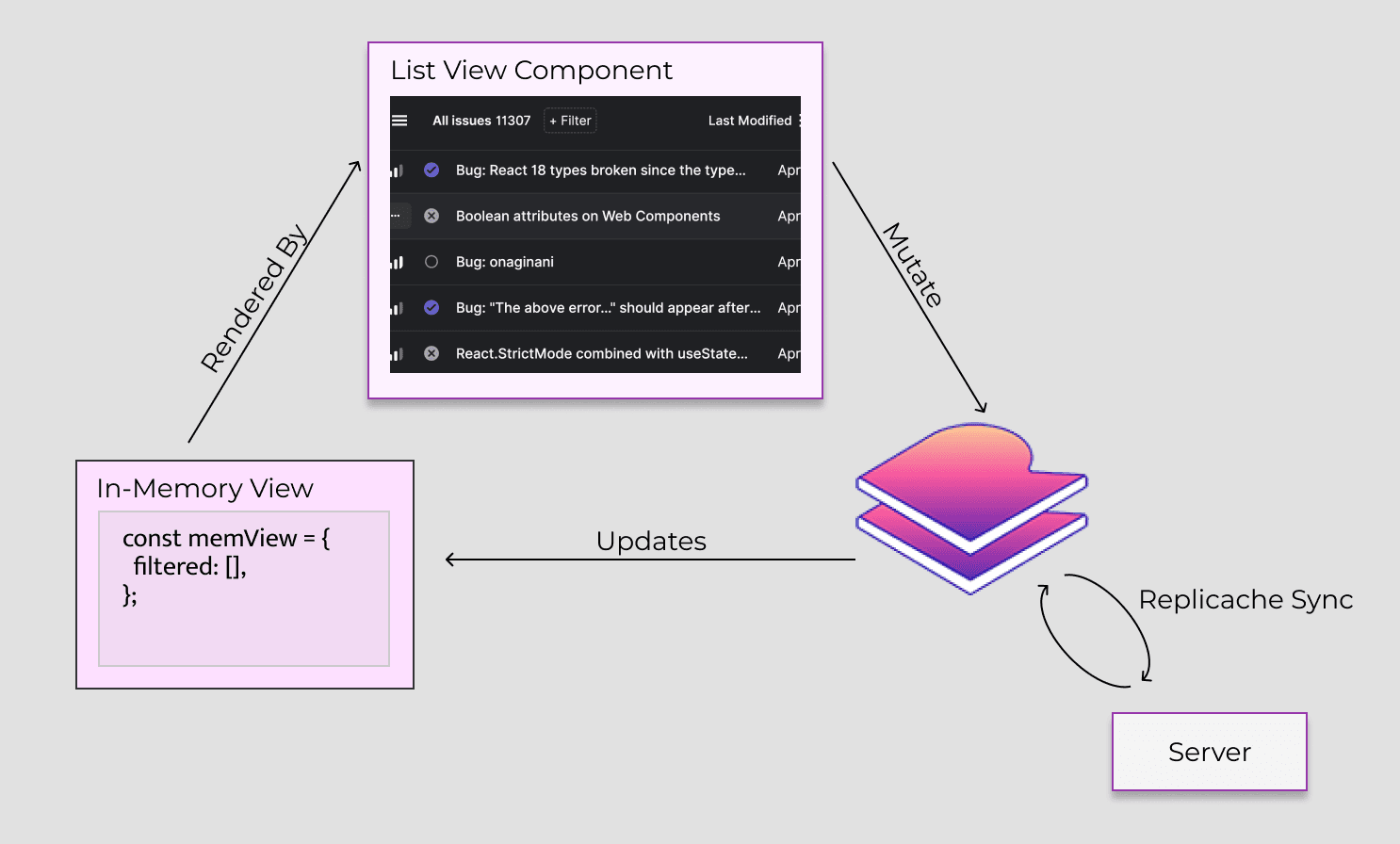 List View Component

All issues 11307 + Filter Last Modified

Bug: React 18 types broken since the type... Apr

Boolean attributes on Web Components Apr

Bug: onaginani Apr

Bug: "The above error..." should appear after... Apr

React.StrictMode combined with useState... Apr

Rendered By

Mutate

In-Memory View

const memView = {
filtered: [],
};

Updates

Replicache Sync

Server